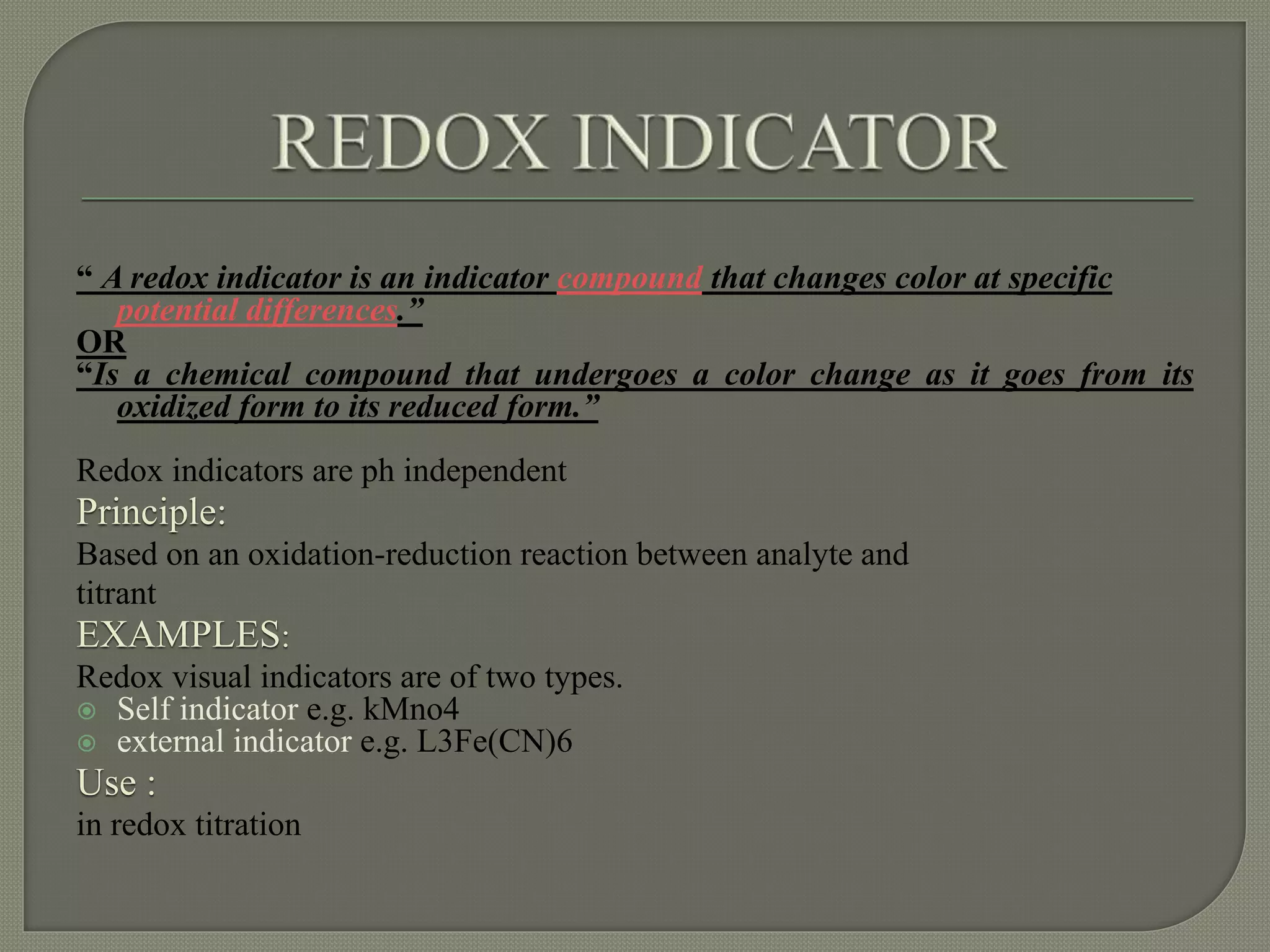 REDOX INDICATOR

“ A redox indicator is an indicator compound that changes color at specific potential differences.”
OR
“Is a chemical compound that undergoes a color change as it goes from its oxidized form to its reduced form.”

Redox indicators are ph independent
Principle:
Based on an oxidation-reduction reaction between analyte and titrant
EXAMPLES:
Redox visual indicators are of two types.
Self indicator e.g. kMno4
external indicator e.g. L3Fe(CN)6
Use :
in redox titration